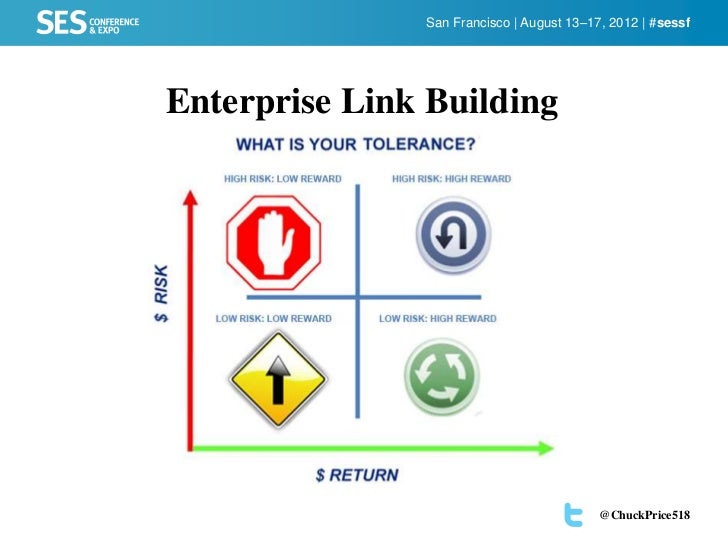 SES CONFERENCE & EXPO

San Francisco | August 13–17, 2012 | #sessf

Enterprise Link Building

WHAT IS YOUR TOLERANCE?

HIGH RISK: LOW REWARD

HIGH RISK: HIGH REWARD

$ RISK

LOW RISK: LOW REWARD

LOW RISK: HIGH REWARD

$ RETURN

@ChuckPrice518